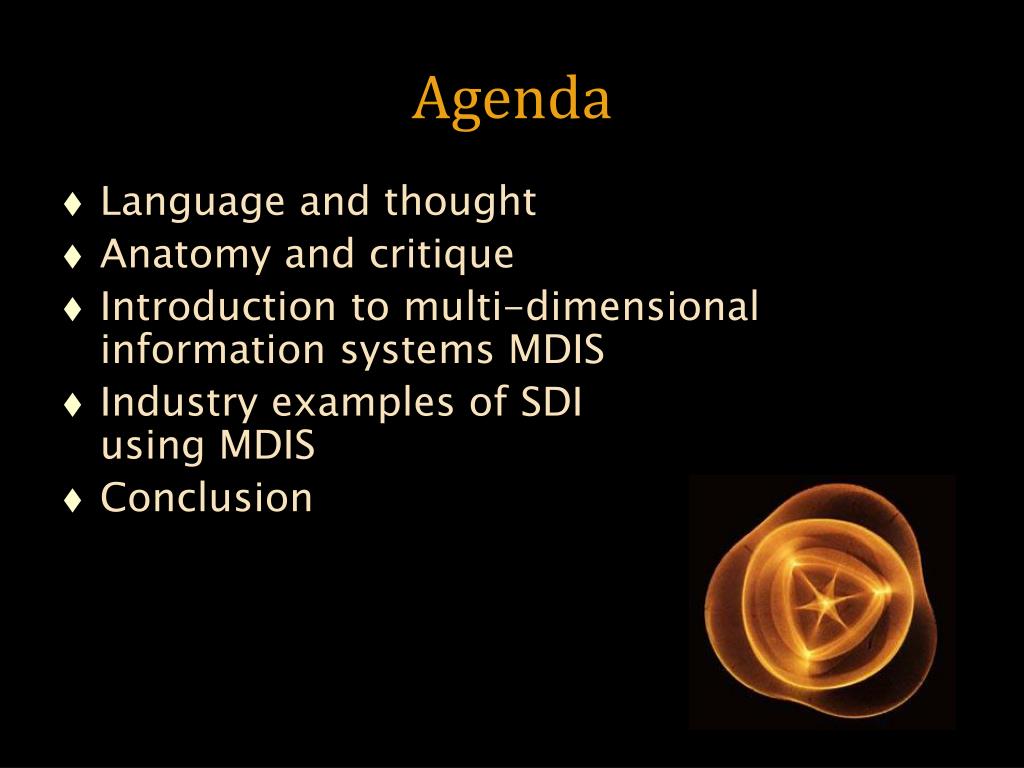 Agenda

♦ Language and thought
♦ Anatomy and critique
♦ Introduction to multi-dimensional information systems MDIS
♦ Industry examples of SDI using MDIS
♦ Conclusion